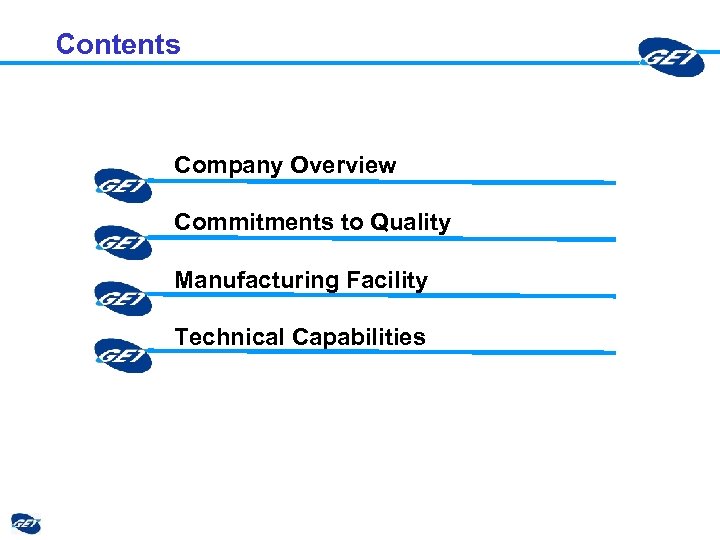 Contents

GET

GET Company Overview

GET Commitments to Quality

GET Manufacturing Facility

GET Technical Capabilities

GET